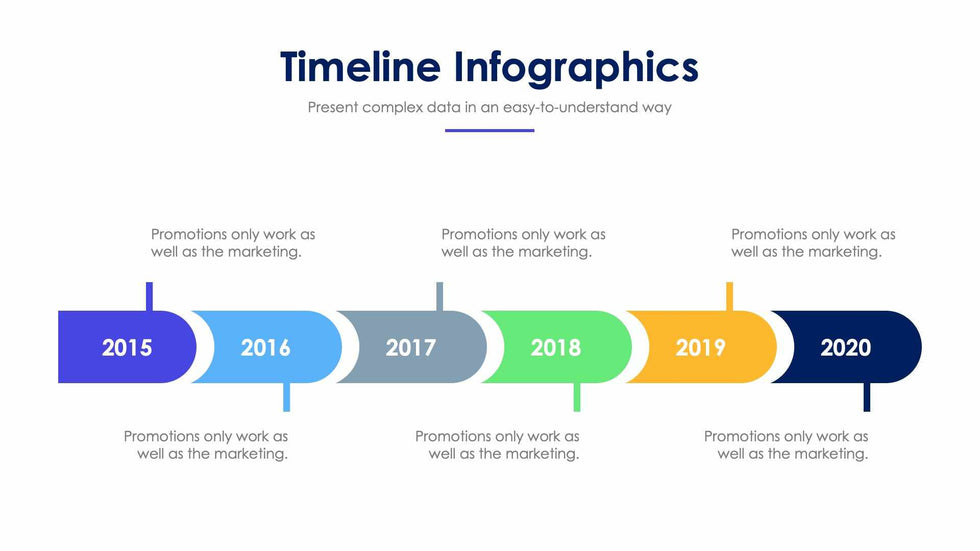 Timeline Infographics

Present complex data in an easy-to-understand way

Promotions only work as well as the marketing.

Promotions only work as well as the marketing.

Promotions only work as well as the marketing.

2015

2016

2017

2018

2019

2020

Promotions only work as well as the marketing.

Promotions only work as well as the marketing.

Promotions only work as well as the marketing.